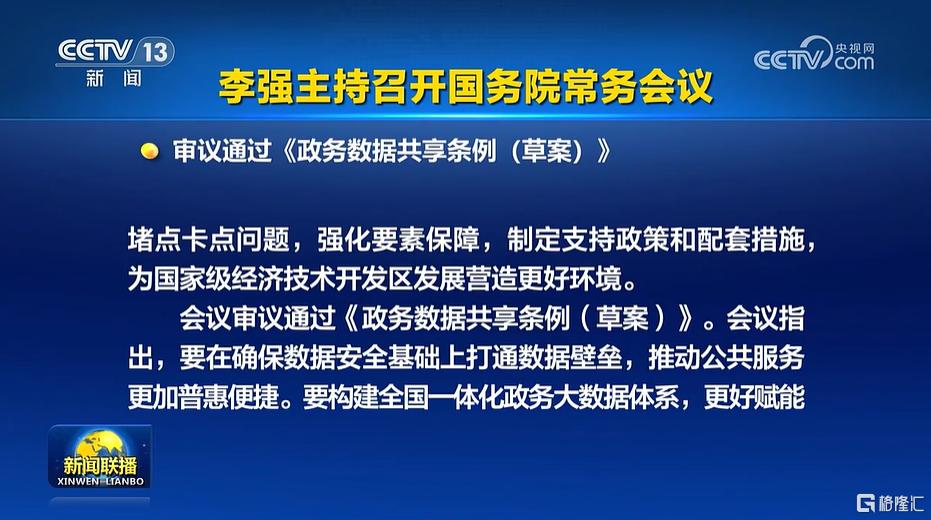 CCTV 13
新闻

央视网
CCTV.com

李强主持召开国务院常务会议

审议通过《政务数据共享条例（草案）》

堵点卡点问题，强化要素保障，制定支持政策和配套措施，为国家级经济技术开发区发展营造更好环境。

会议审议通过《政务数据共享条例（草案）》。会议指出，要在确保数据安全基础上打通数据壁垒，推动公共服务更加普惠便捷。要构建全国一体化政务大数据体系，更好赋能

新闻联播
XINWEN LIANBO

格隆汇